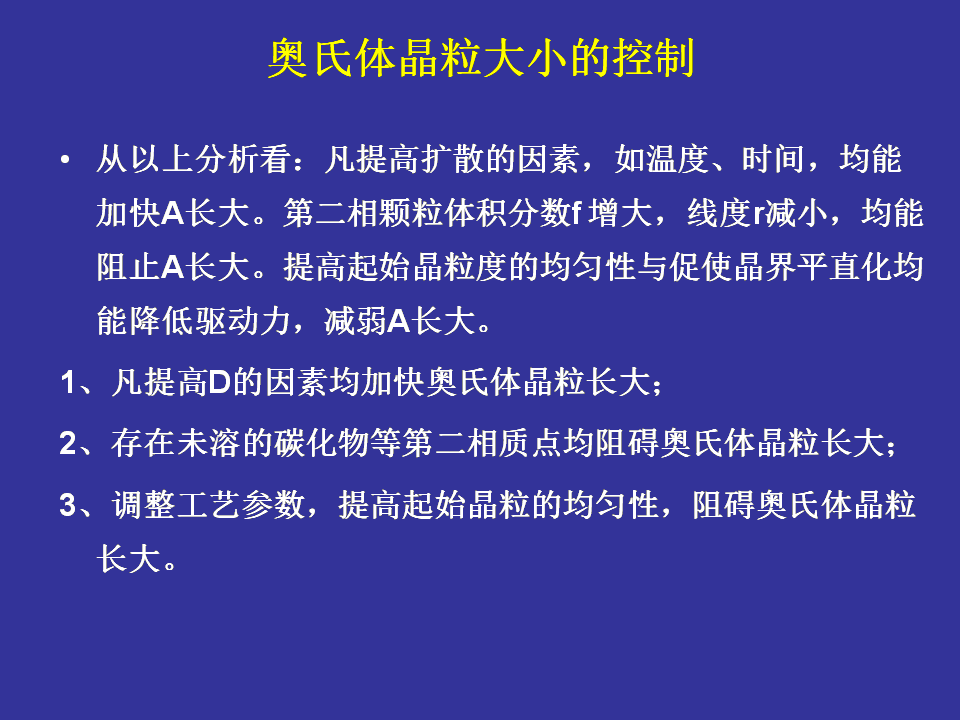 奥氏体晶粒大小的控制

• 从以上分析看：凡提高扩散的因素，如温度、时间，均能加快A长大。第二相颗粒体积分数f 增大，线度r减小，均能阻止A长大。提高起始晶粒度的均匀性与促使晶界平直化均能降低驱动力，减弱A长大。

1、凡提高D的因素均加快奥氏体晶粒长大；

2、存在未溶的碳化物等第二相质点均阻碍奥氏体晶粒长大；

3、调整工艺参数，提高起始晶粒的均匀性，阻碍奥氏体晶粒长大。